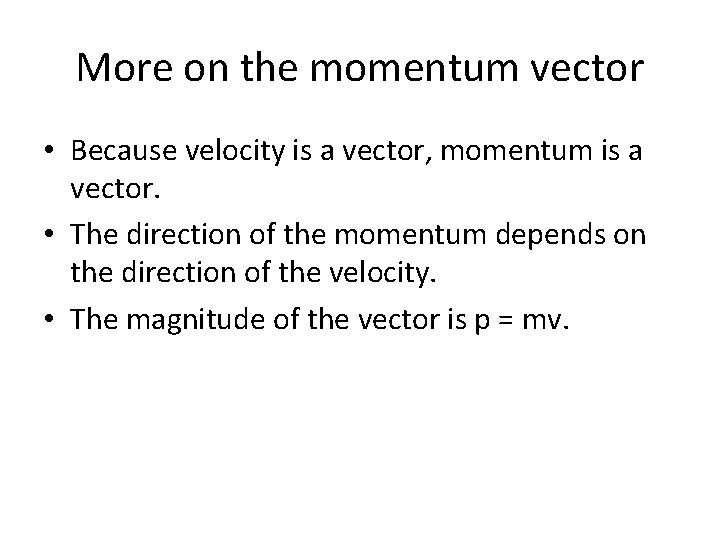 More on the momentum vector

• Because velocity is a vector, momentum is a vector.

• The direction of the momentum depends on the direction of the velocity.

• The magnitude of the vector is $p = mv$.